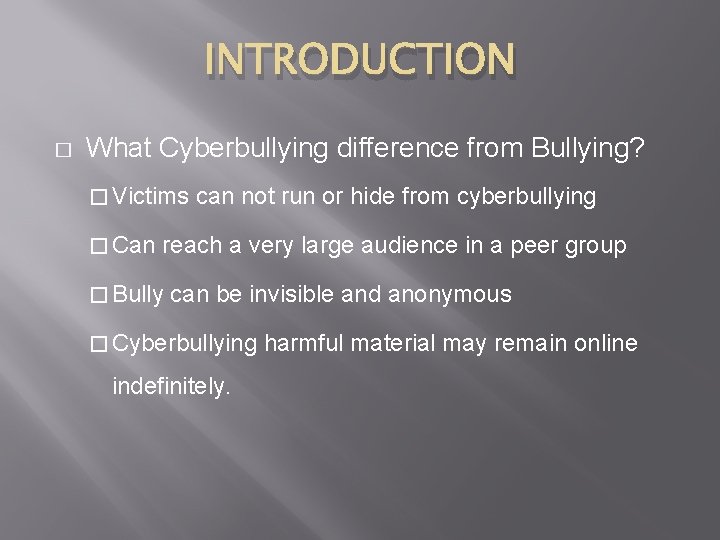 INTRODUCTION

□ What Cyberbullying difference from Bullying?

□ Victims can not run or hide from cyberbullying

□ Can reach a very large audience in a peer group

□ Bully can be invisible and anonymous

□ Cyberbullying harmful material may remain online indefinitely.